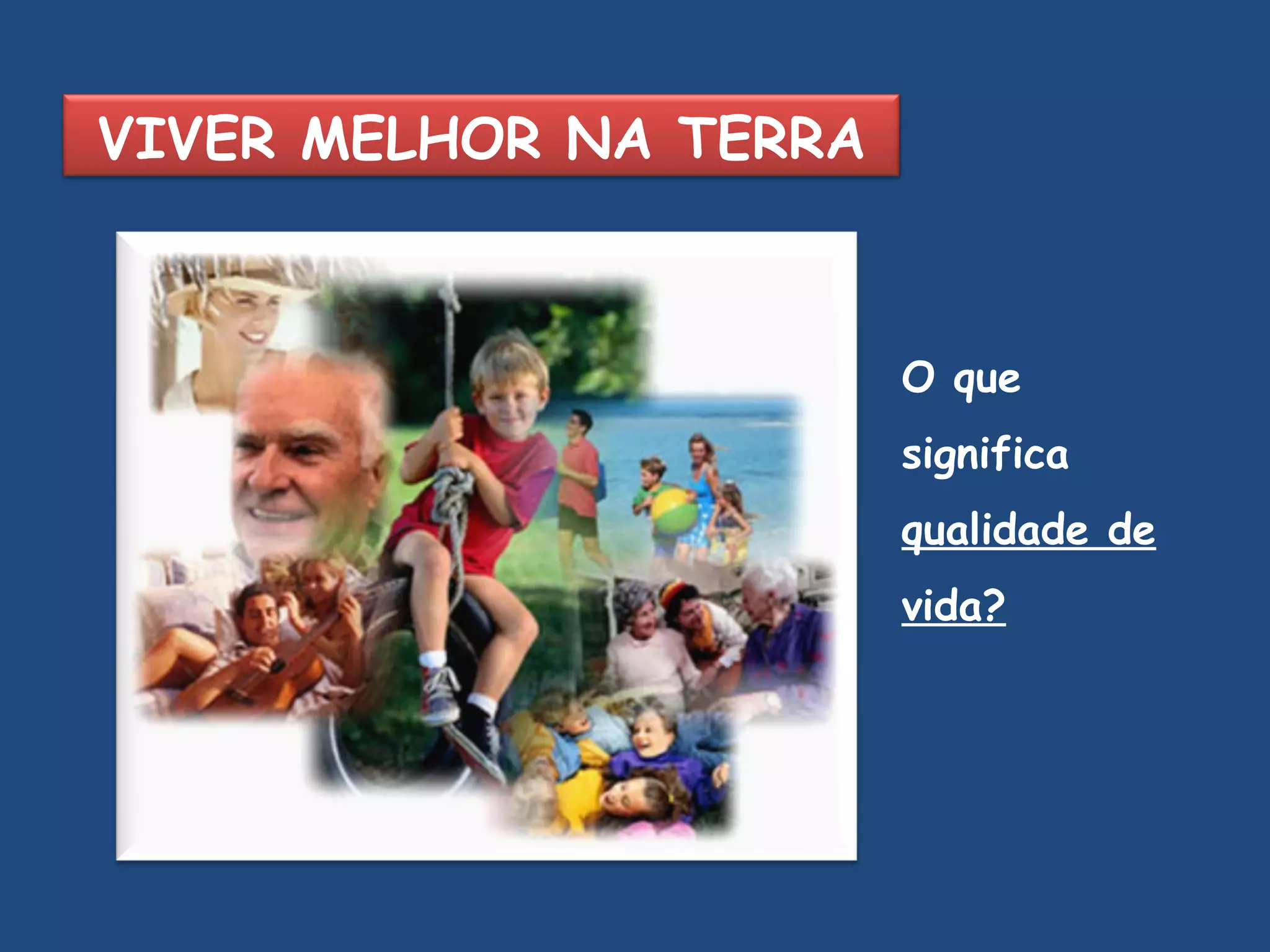 VIVER MELHOR NA TERRA

O que significa qualidade de vida?